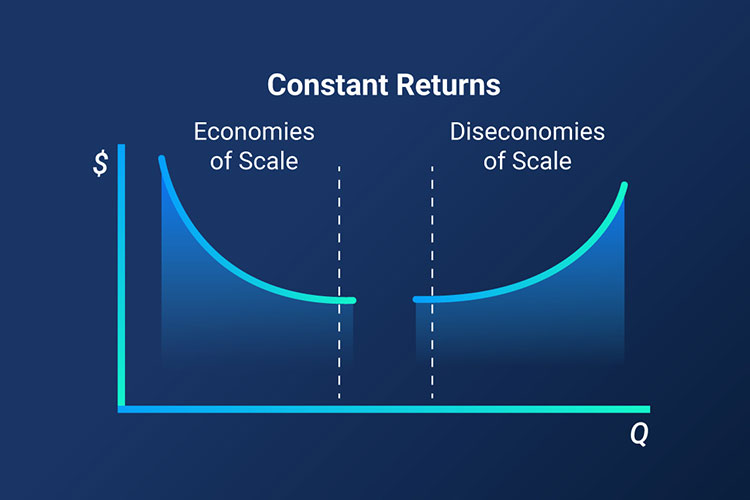 Constant Returns

Economies of Scale

Diseconomies of Scale

$

Q